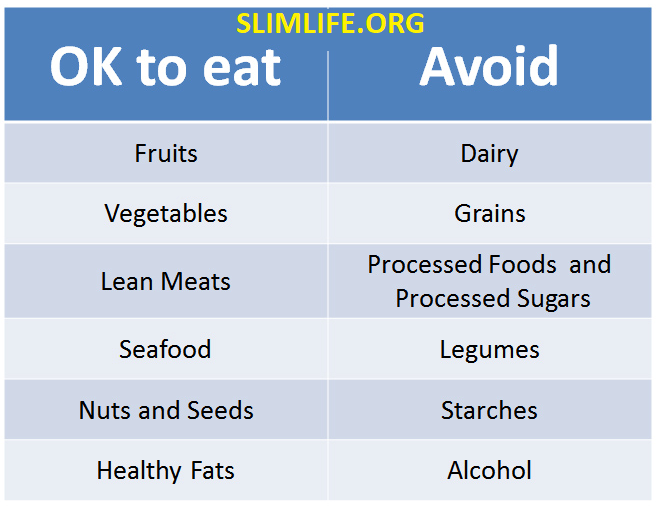 SLIMLIFE.ORG

| OK to eat | Avoid |
|---|---|
| Fruits | Dairy |
| Vegetables | Grains |
| Lean Meats | Processed Foods and Processed Sugars |
| Seafood | Legumes |
| Nuts and Seeds | Starches |
| Healthy Fats | Alcohol |